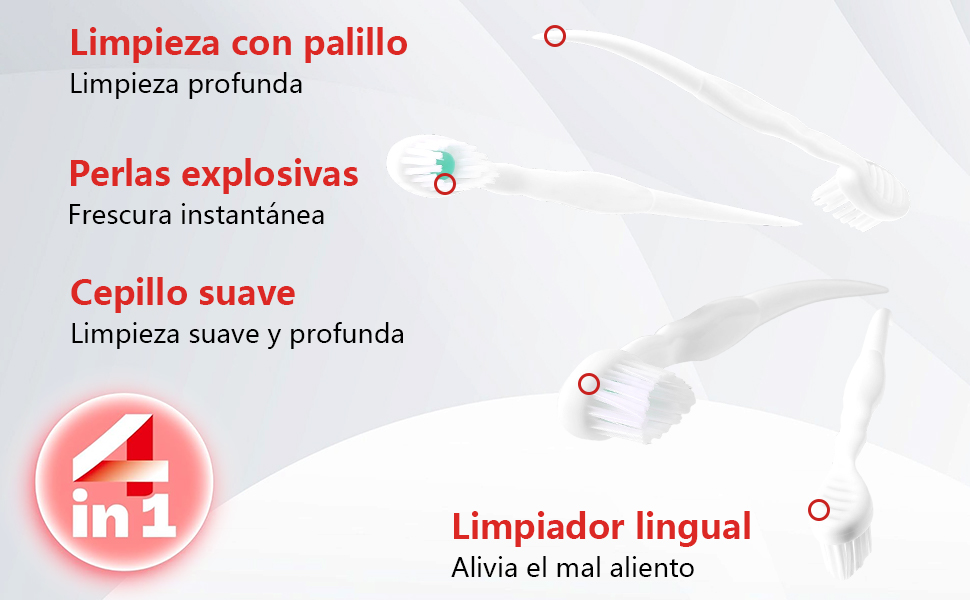 Limpieza con palillo
Limpieza profunda

Perlas explosivas
Frescura instantánea

Cepillo suave
Limpieza suave y profunda

4
in 1

Limpiador lingual
Alivia el mal aliento